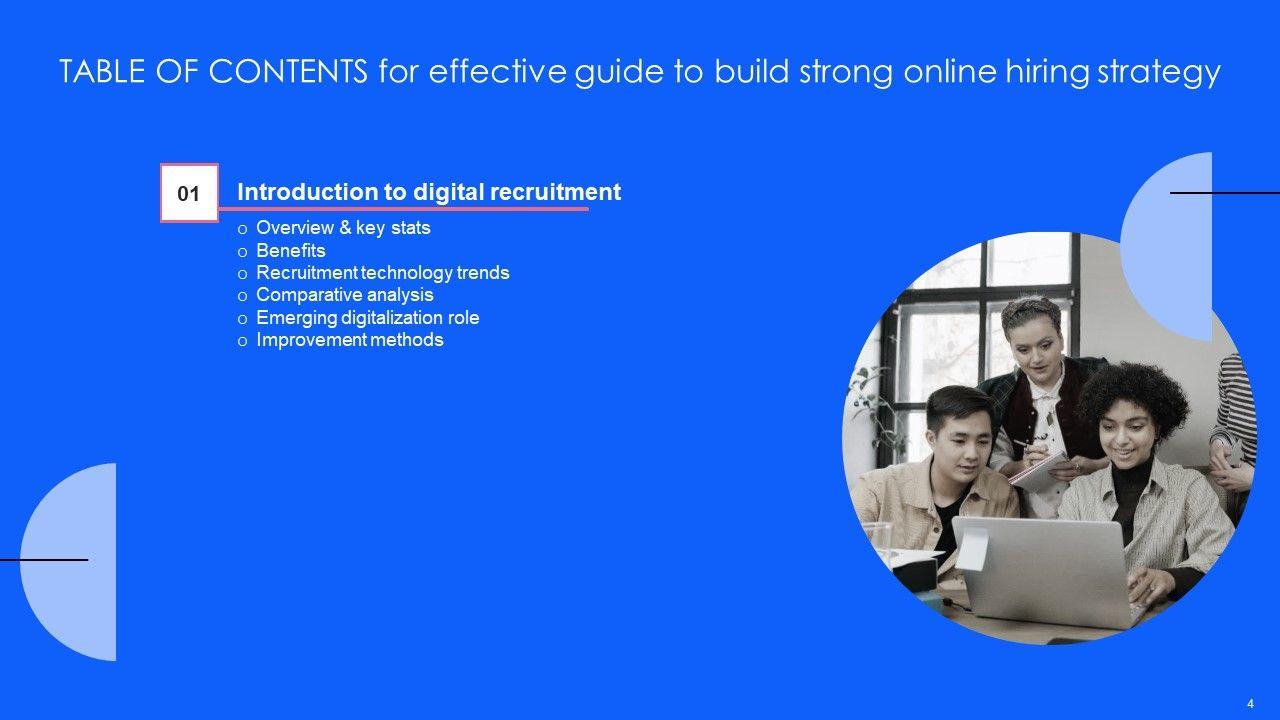 TABLE OF CONTENTS for effective guide to build strong online hiring strategy

01

Introduction to digital recruitment

o Overview & key stats
o Benefits
o Recruitment technology trends
o Comparative analysis
o Emerging digitalization role
o Improvement methods

4